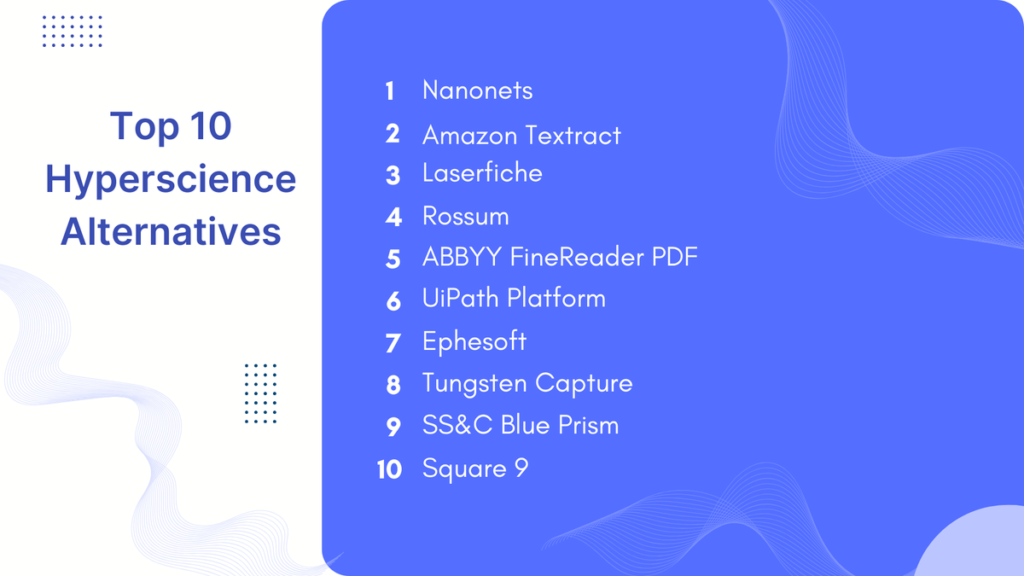 Top 10 Hyperscience Alternatives

1 Nanonets
2 Amazon Textract
3 Laserfiche
4 Rossum
5 ABBYY FineReader PDF
6 UiPath Platform
7 Ephesoft
8 Tungsten Capture
9 SS&C Blue Prism
10 Square 9